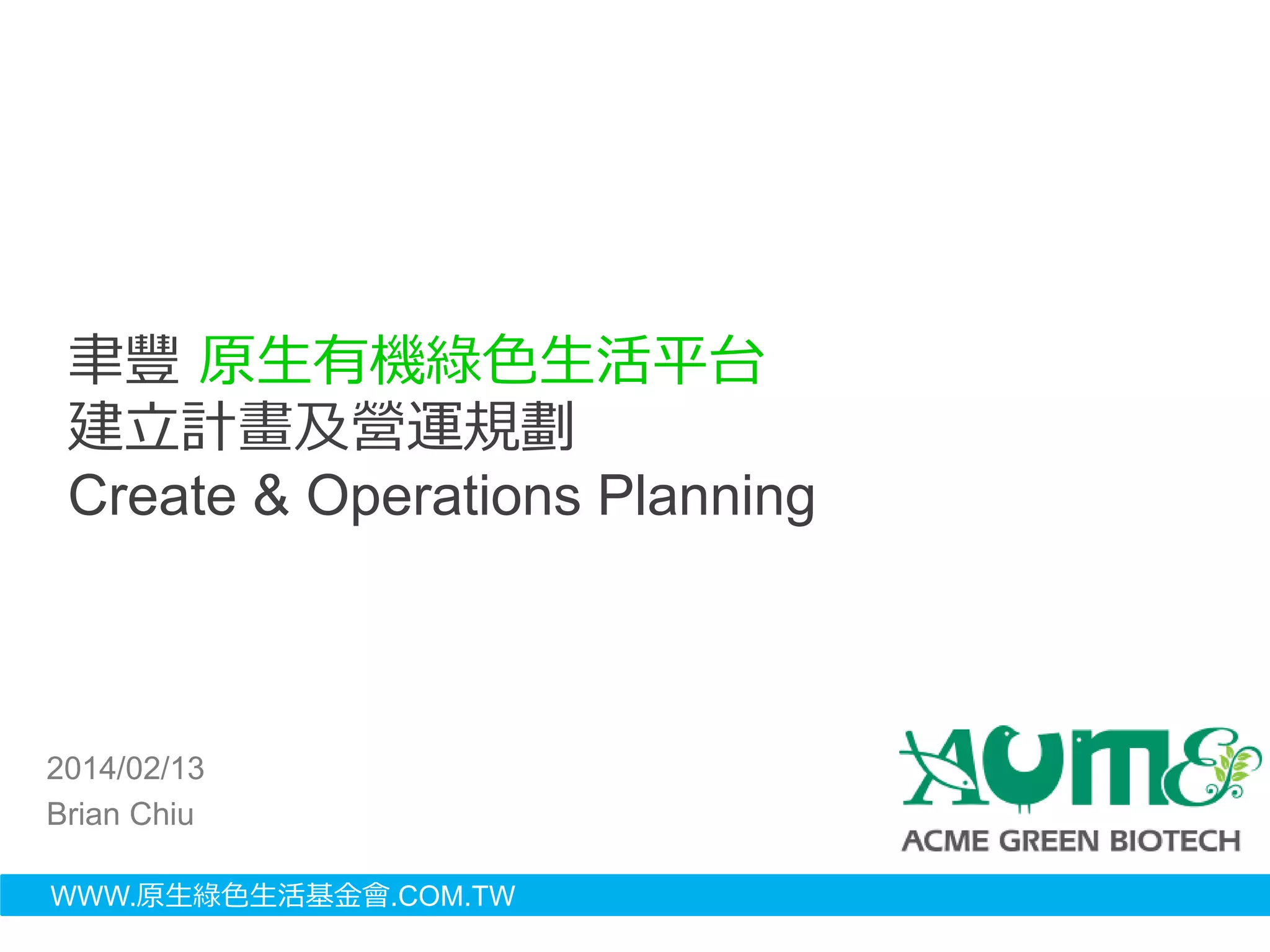 聿豐 原生有機綠色生活平台
建立計畫及營運規劃
Create & Operations Planning

2014/02/13
Brian Chiu

ACME
ACME GREEN BIOTECH

WWW.原生綠色生活基金會.COM.TW